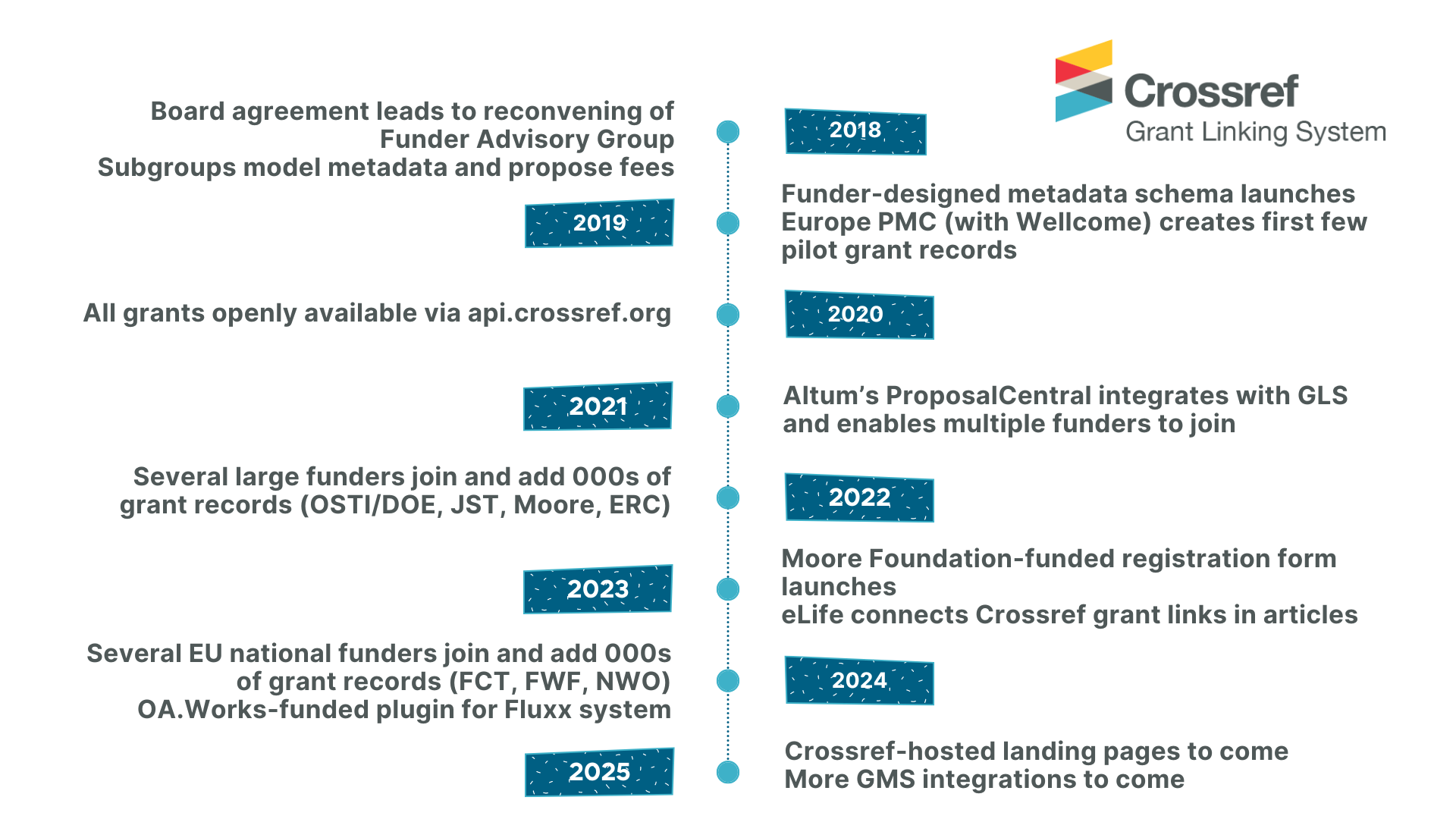 Crossref
Grant Linking System

2018
Board agreement leads to reconvening of Funder Advisory Group
Subgroups model metadata and propose fees

2019
Funder-designed metadata schema launches
Europe PMC (with Wellcome) creates first few pilot grant records

2020
All grants openly available via api.crossref.org

2021
Altum's ProposalCentral integrates with GLS and enables multiple funders to join

2022
Several large funders join and add 000s of grant records (OSTI/DOE, JST, Moore, ERC)

2023
Moore Foundation-funded registration form launches
eLife connects Crossref grant links in articles

2024
Several EU national funders join and add 000s of grant records (FCT, FWF, NWO)
OA.Works-funded plugin for Fluxx system

2025
Crossref-hosted landing pages to come
More GMS integrations to come